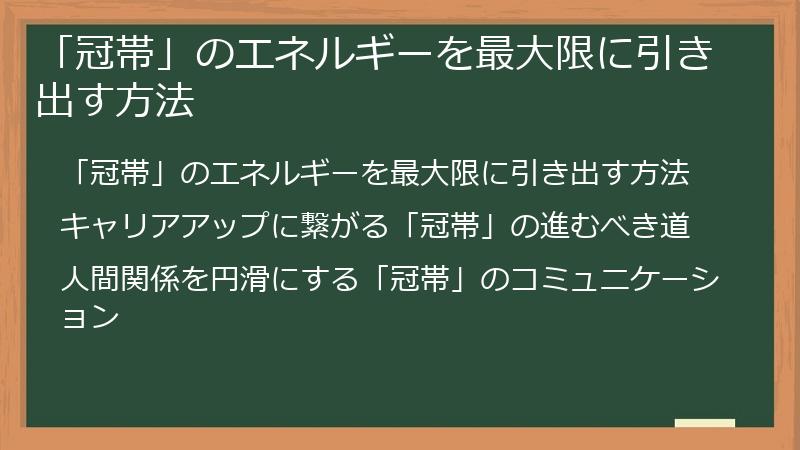 「冠帯」のエネルギーを最大限に引き出す方法

「冠帯」のエネルギーを最大限に引き出す方法

キャリアアップに繋がる「冠帯」の進むべき道

人間関係を円滑にする「冠帯」のコミュニケーション